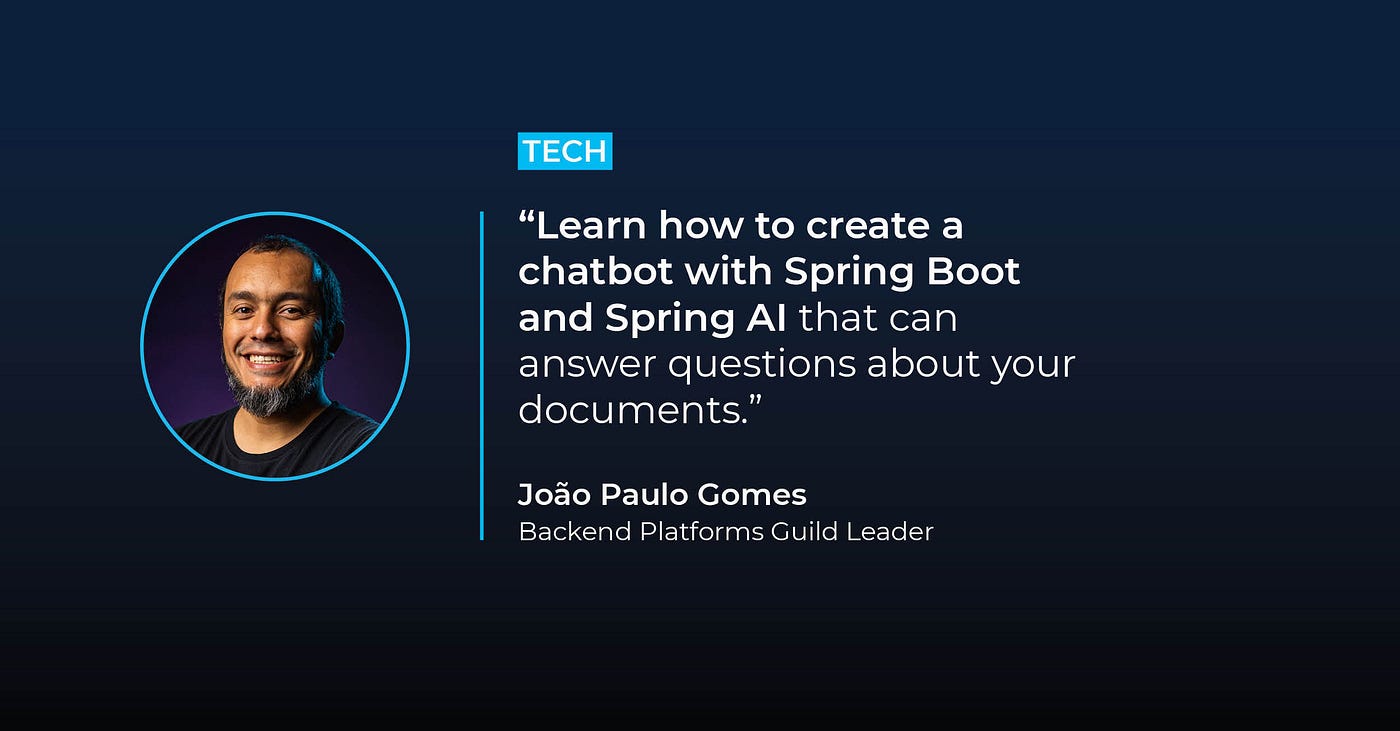 TECH

“Learn how to create a chatbot with Spring Boot and Spring AI that can answer questions about your documents.”

João Paulo Gomes
Backend Platforms Guild Leader